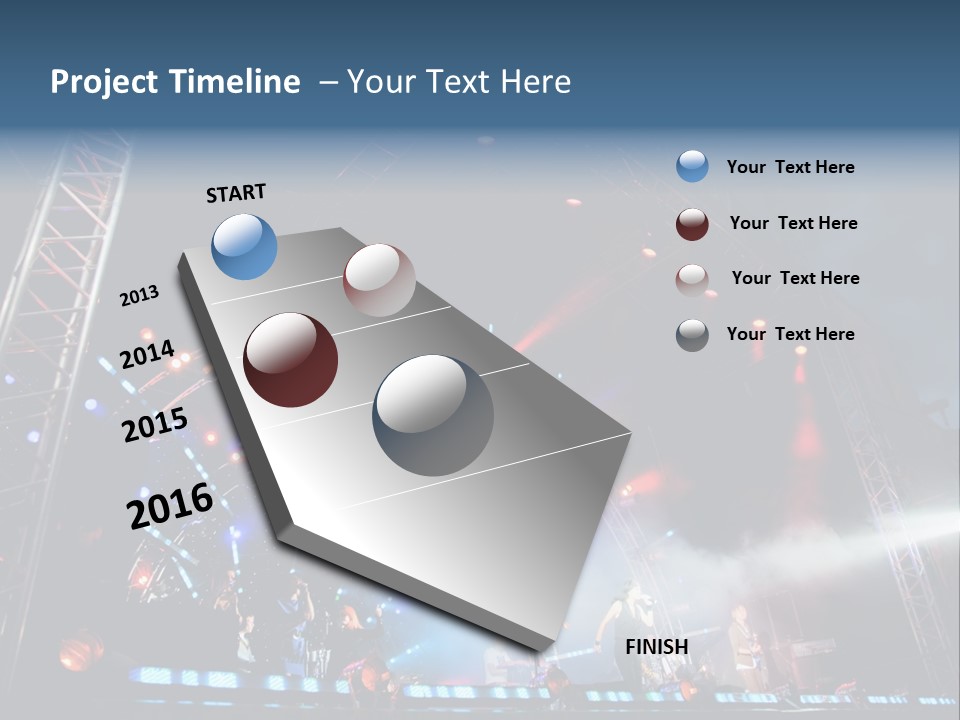 Project Timeline – Your Text Here

START

2013

2014

2015

2016

FINISH

Your Text Here

Your Text Here

Your Text Here

Your Text Here